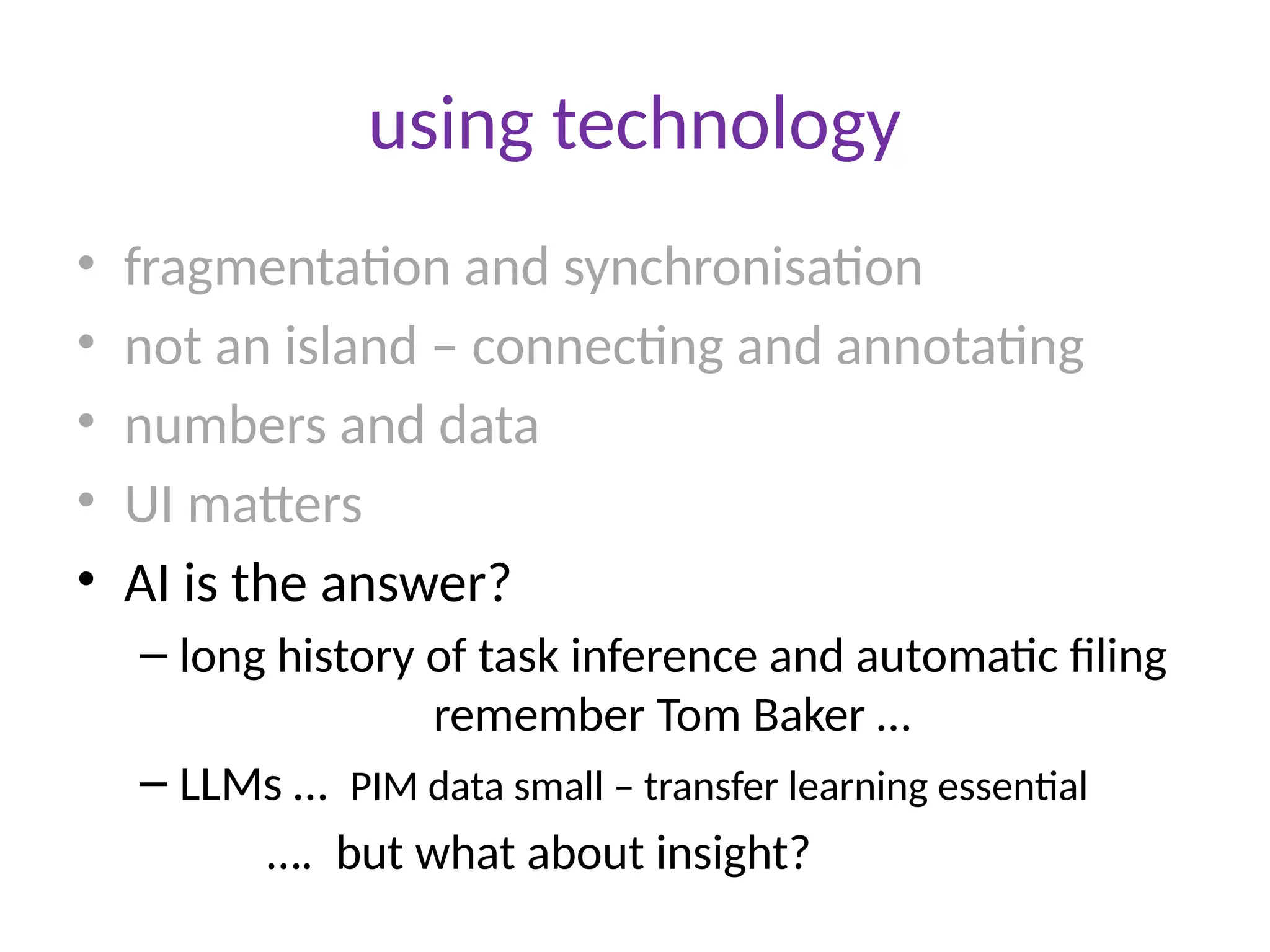 using technology

• fragmentation and synchronisation
• not an island – connecting and annotating
• numbers and data
• UI matters
• AI is the answer?
– long history of task inference and automatic filing
remember Tom Baker ...
– LLMs ... PIM data small – transfer learning essential
.... but what about insight?